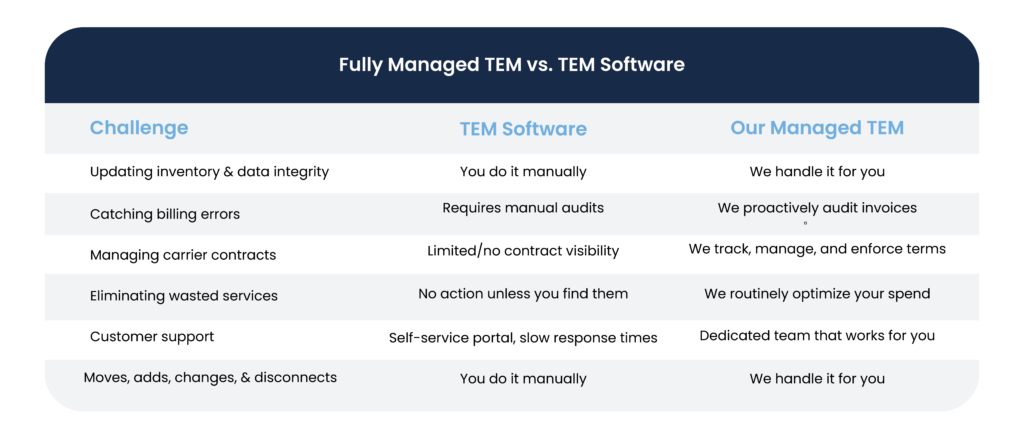 Fully Managed TEM vs. TEM Software

| Challenge | TEM Software | Our Managed TEM |
|---|---|---|
| Updating inventory & data integrity | You do it manually | We handle it for you |
| Catching billing errors | Requires manual audits | We proactively audit invoices |
| Managing carrier contracts | Limited/no contract visibility | We track, manage, and enforce terms |
| Eliminating wasted services | No action unless you find them | We routinely optimize your spend |
| Customer support | Self-service portal, slow response times | Dedicated team that works for you |
| Moves, adds, changes, & disconnects | You do it manually | We handle it for you |